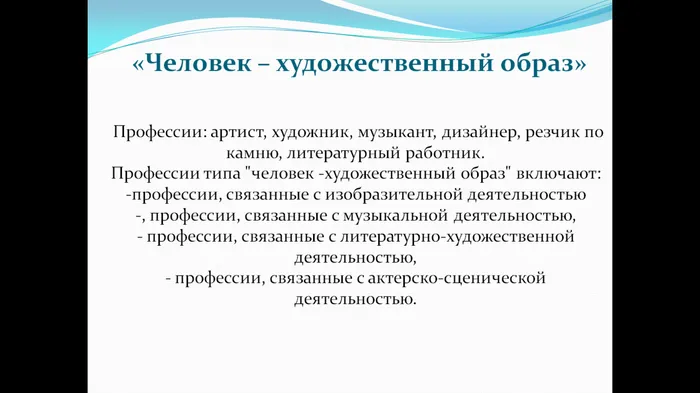 «Человек – художественный образ»

Профессии: артист, художник, музыкант, дизайнер, резчик по камню, литературный работник.
Профессии типа "человек -художественный образ" включают:
-профессии, связанные с изобразительной деятельностью
-, профессии, связанные с музыкальной деятельностью,
- профессии, связанные с литературно-художественной деятельностью,
- профессии, связанные с актерско-сценической деятельностью.